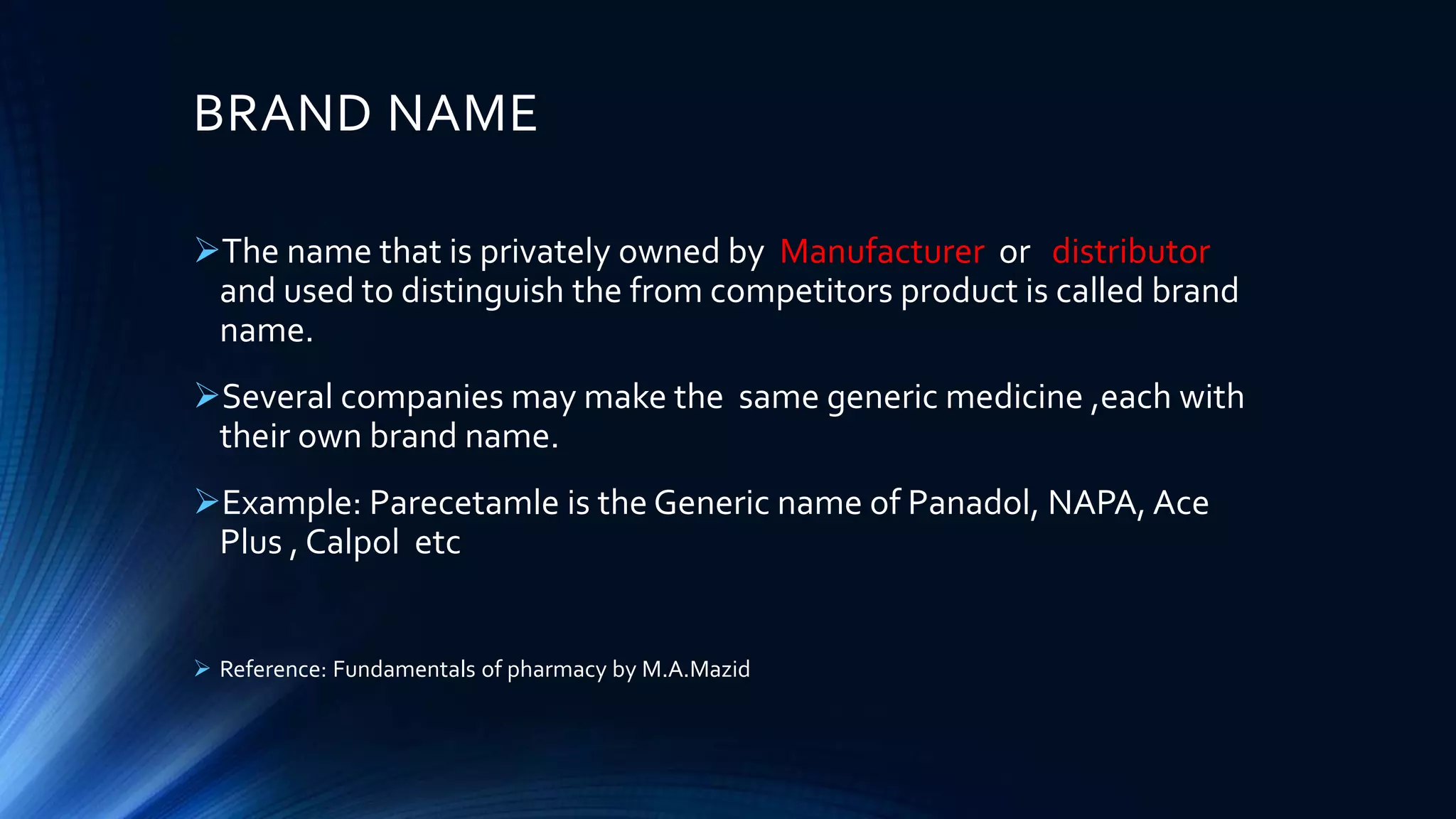 BRAND NAME

➢The name that is privately owned by Manufacturer or distributor and used to distinguish the from competitors product is called brand name.

➢Several companies may make the same generic medicine ,each with their own brand name.

➢Example: Parecetamle is the Generic name of Panadol, NAPA, Ace Plus , Calpol etc

➢ Reference: Fundamentals of pharmacy by M.A.Mazid